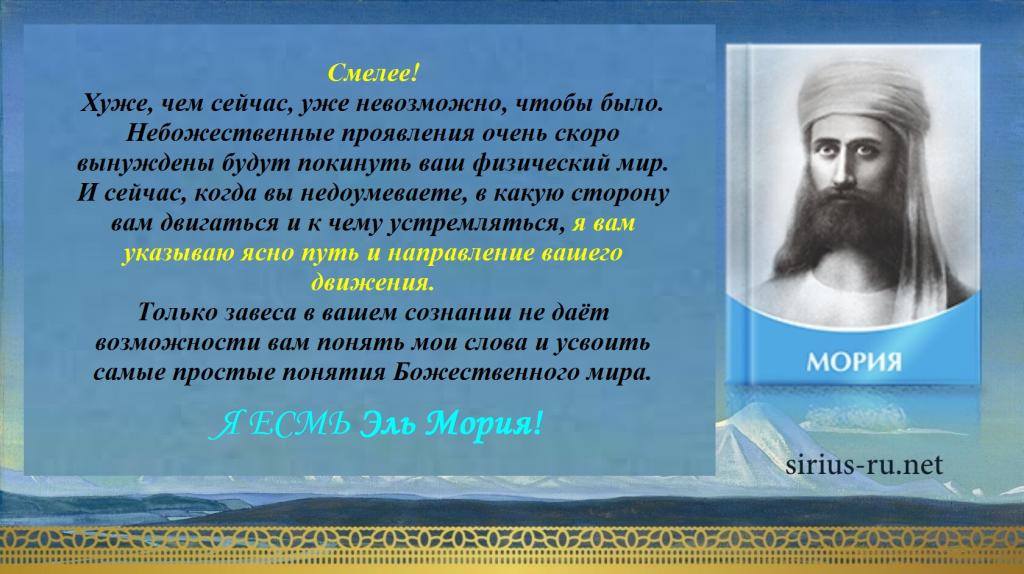 Смелее!
Хуже, чем сейчас, уже невозможно, чтобы было. Небожественные проявления очень скоро вынуждены будут покинуть ваш физический мир. И сейчас, когда вы недоумеваете, в какую сторону вам двигаться и к чему устремляться, я вам указываю ясно путь и направление вашего движения.
Только завеса в вашем сознании не даёт возможности вам понять мои слова и усвоить самые простые понятия Божественного мира.

Я ЕСМЬ Эль Мория!

МОРИЯ

sirius-ru.net